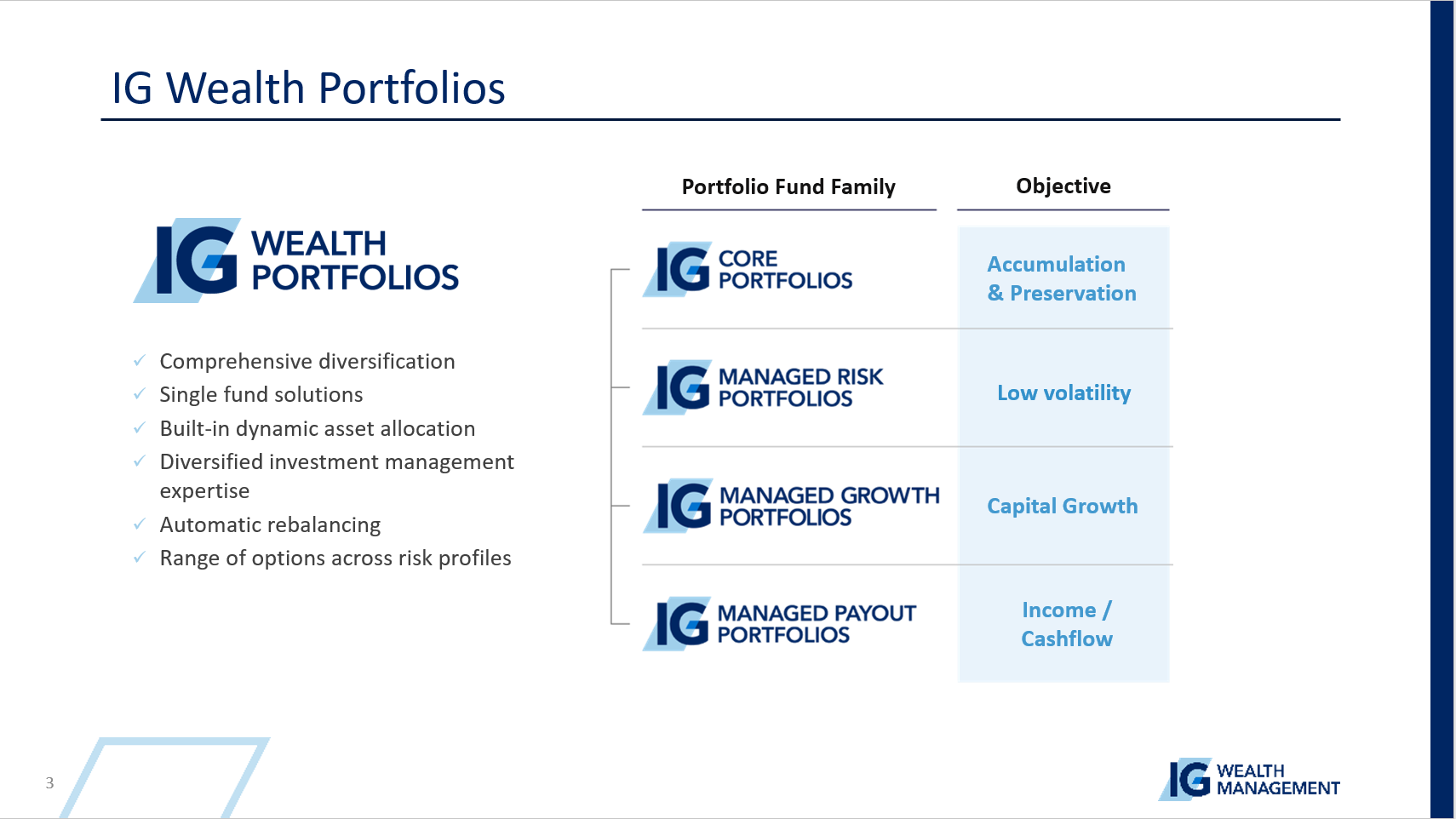 IG Wealth Portfolios

IG WEALTH PORTFOLIOS

✓ Comprehensive diversification
✓ Single fund solutions
✓ Built-in dynamic asset allocation
✓ Diversified investment management expertise
✓ Automatic rebalancing
✓ Range of options across risk profiles

| Portfolio Fund Family | Objective |
|---|---|
| IG CORE PORTFOLIOS | Accumulation & Preservation |
| IG MANAGED RISK PORTFOLIOS | Low volatility |
| IG MANAGED GROWTH PORTFOLIOS | Capital Growth |
| IG MANAGED PAYOUT PORTFOLIOS | Income / Cashflow |

3

IG WEALTH MANAGEMENT